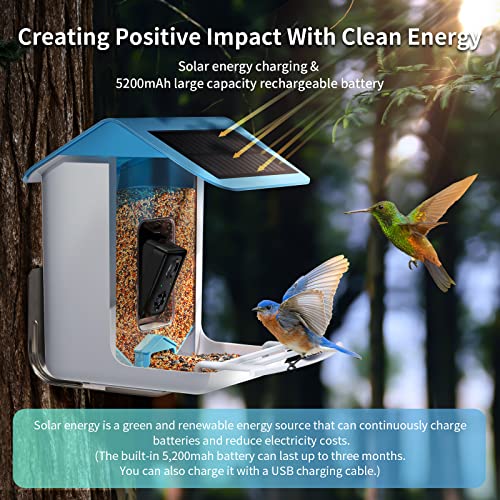 Creating Positive Impact With Clean Energy

Solar energy charging &
5200mAh large capacity rechargeable battery

Solar energy is a green and renewable energy source that can continuously charge batteries and reduce electricity costs.
(The built-in 5,200mah battery can last up to three months.
You can also charge it with a USB charging cable.)